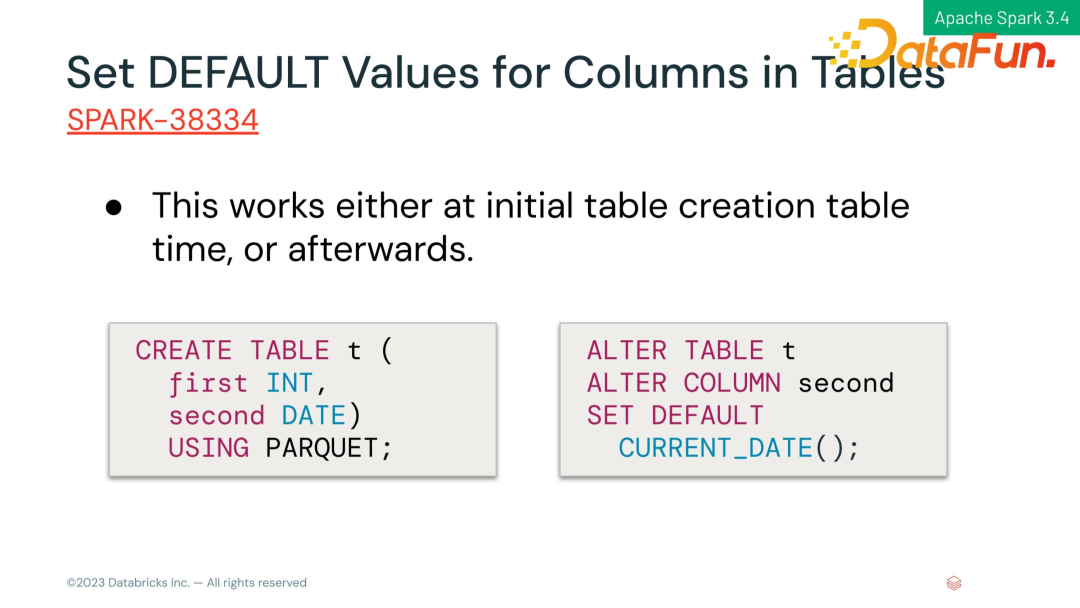 Apache Spark 3.4

DataFun.

Set DEFAULT Values for Columns in Tables
SPARK-38334

● This works either at initial table creation table time, or afterwards.

CREATE TABLE t (
  first INT,
  second DATE)
  USING PARQUET;

ALTER TABLE t
ALTER COLUMN second
SET DEFAULT
  CURRENT_DATE();

©2023 Databricks Inc. — All rights reserved